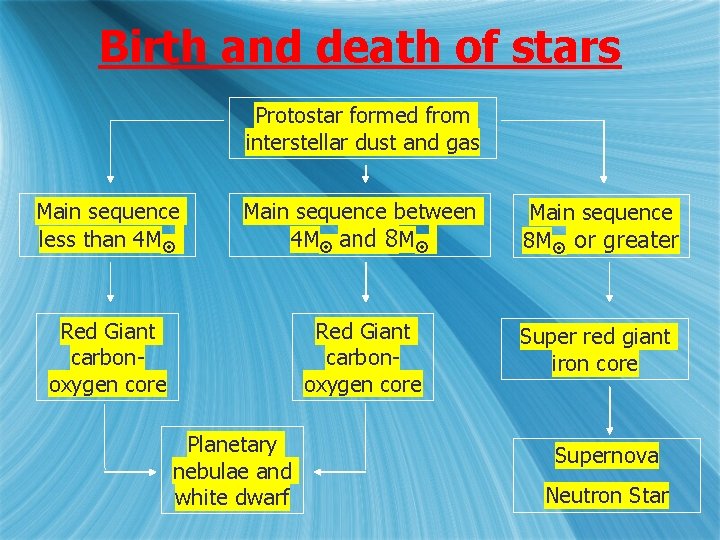 Birth and death of stars

Protostar formed from interstellar dust and gas

Main sequence less than $4M_{\odot}$

Main sequence between $4M_{\odot}$ and $8M_{\odot}$

Main sequence $8M_{\odot}$ or greater

Red Giant carbon-oxygen core

Red Giant carbon-oxygen core

Super red giant iron core

Planetary nebulae and white dwarf

Supernova

Neutron Star